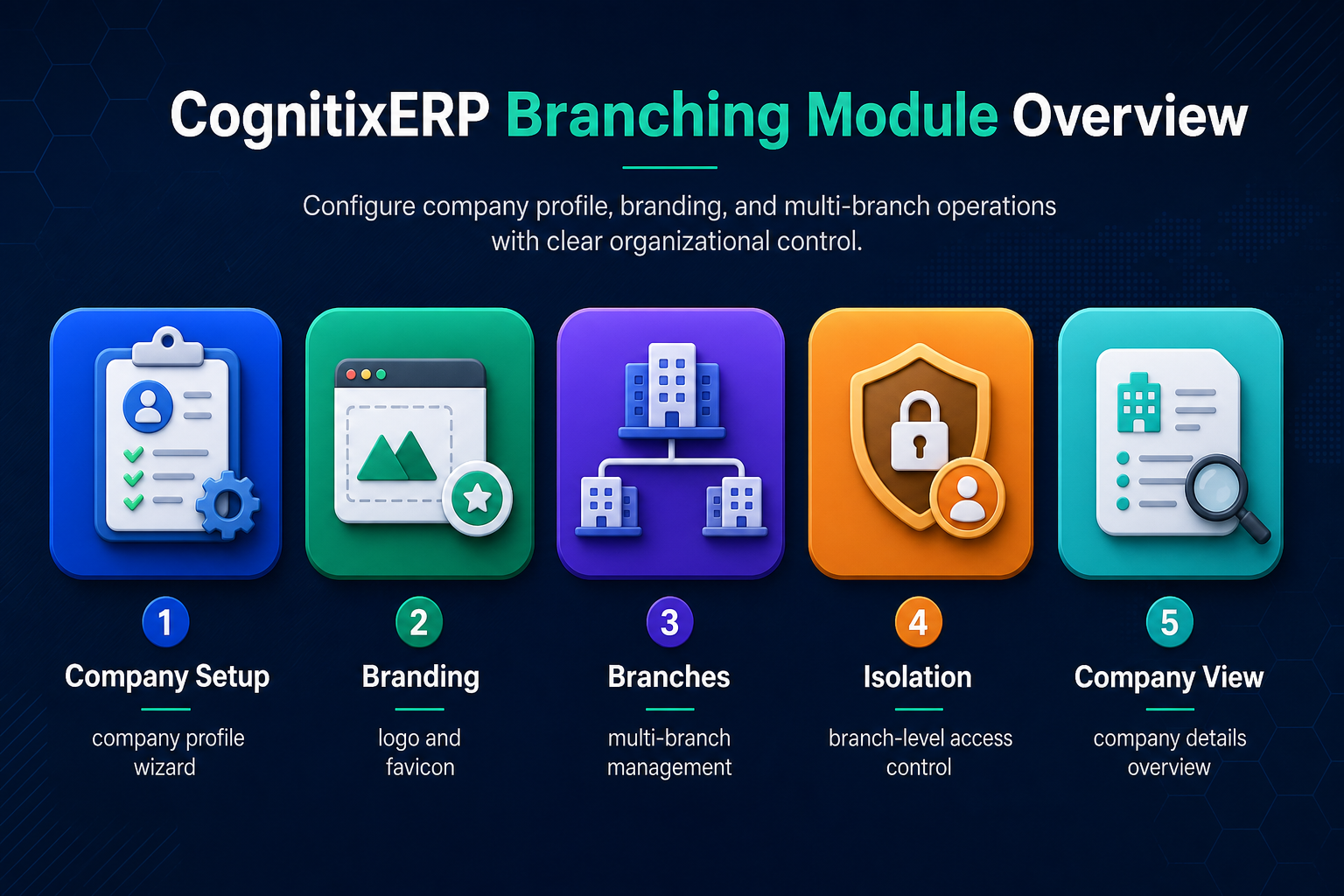 CognitixERP Branching Module Overview

Configure company profile, branding, and multi-branch operations with clear organizational control.

1
Company Setup
company profile wizard

2
Branding
logo and favicon

3
Branches
multi-branch management

4
Isolation
branch-level access control

5
Company View
company details overview